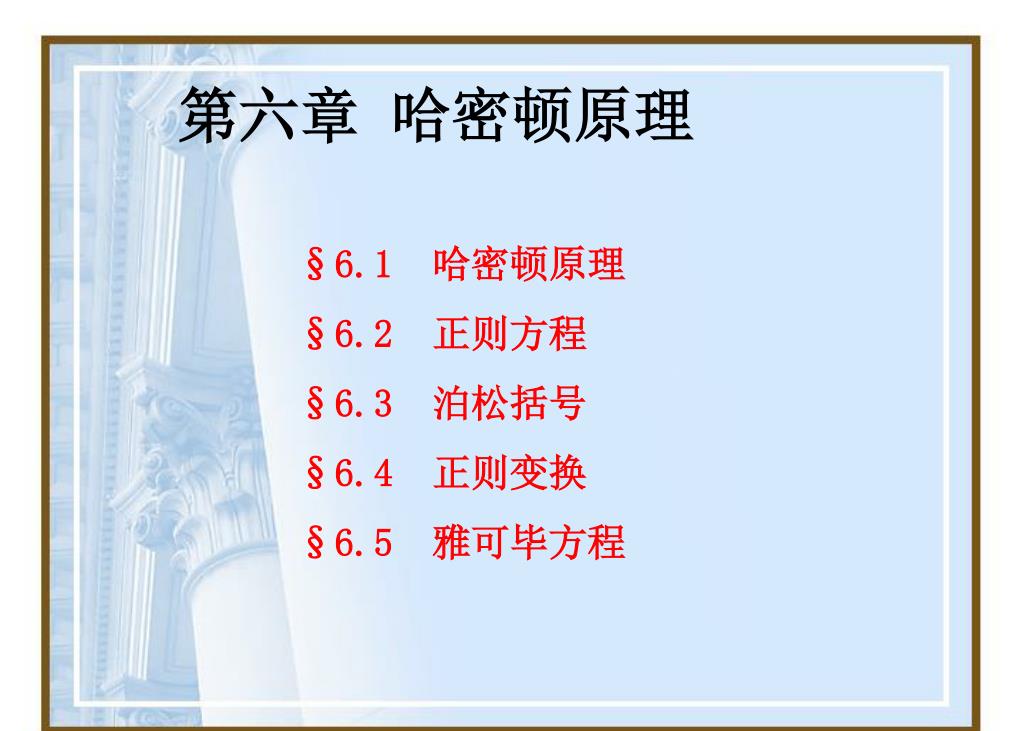 第六章 哈密顿原理

§6.1 哈密顿原理

§6.2 正则方程

§6.3 泊松括号

§6.4 正则变换

§6.5 雅可毕方程